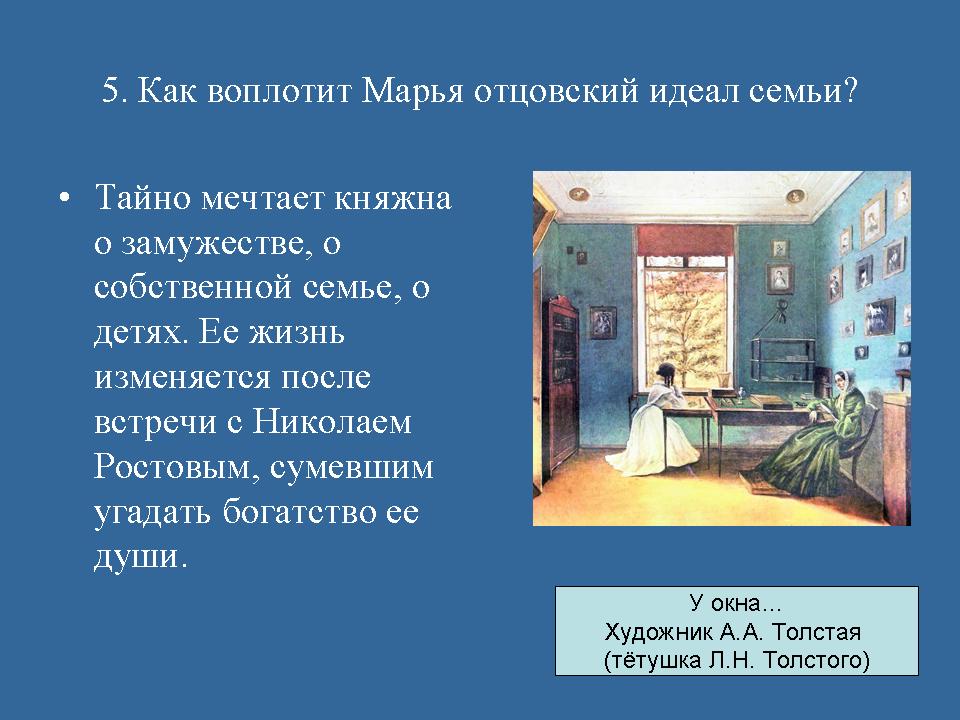 5. Как воплотит Марья отцовский идеал семьи?

• Тайно мечтает княжна о замужестве, о собственной семье, о детях. Ее жизнь изменяется после встречи с Николаем Ростовым, сумевшим угадать богатство ее души.

У окна…
Художник А.А. Толстая
(тётушка Л.Н. Толстого)